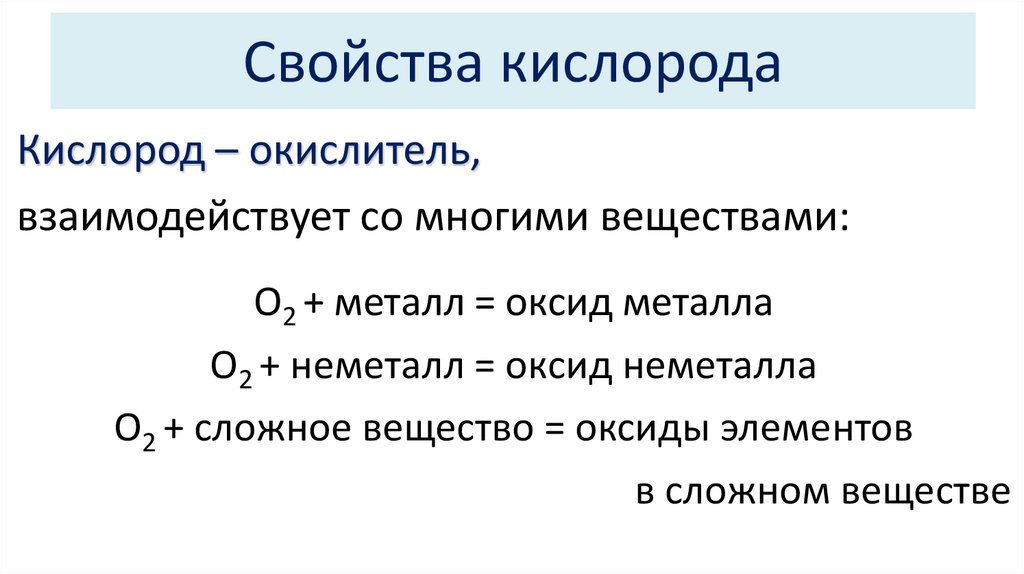 Свойства кислорода

Кислород – окислитель,

взаимодействует со многими веществами:

$O_2$ + металл = оксид металла

$O_2$ + неметалл = оксид неметалла

$O_2$ + сложное вещество = оксиды элементов в сложном веществе